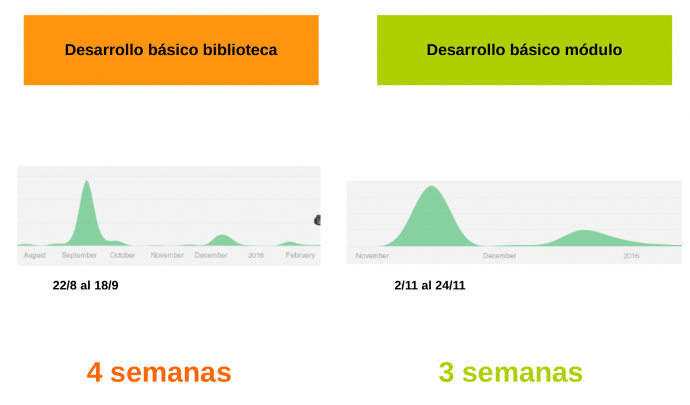 Desarrollo básico biblioteca

August September October November December 2016 February

22/8 al 18/9

4 semanas

Desarrollo básico módulo

November December 2016

2/11 al 24/11

3 semanas